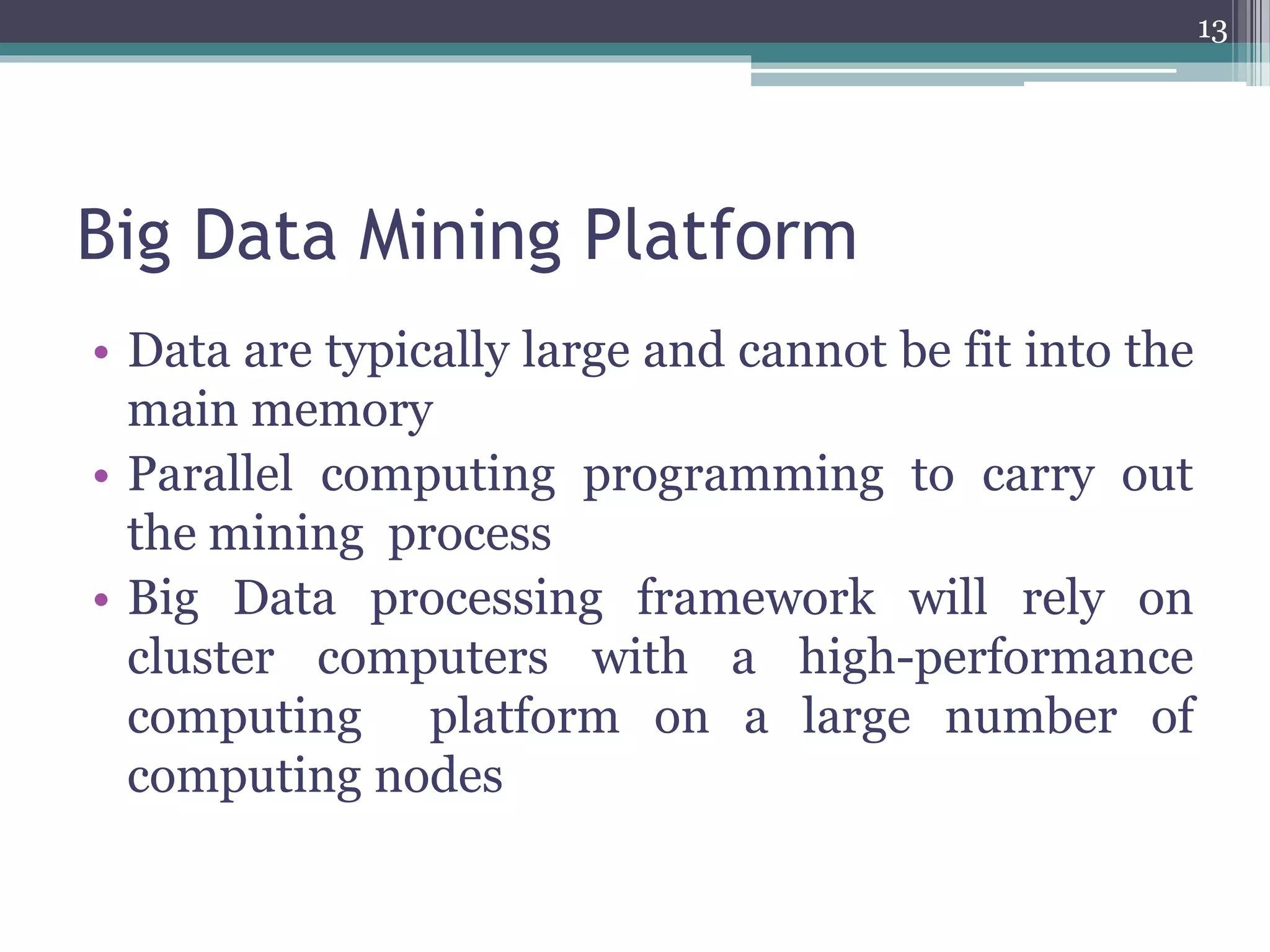 13

Big Data Mining Platform

• Data are typically large and cannot be fit into the main memory
• Parallel computing programming to carry out the mining process
• Big Data processing framework will rely on cluster computers with a high-performance computing platform on a large number of computing nodes